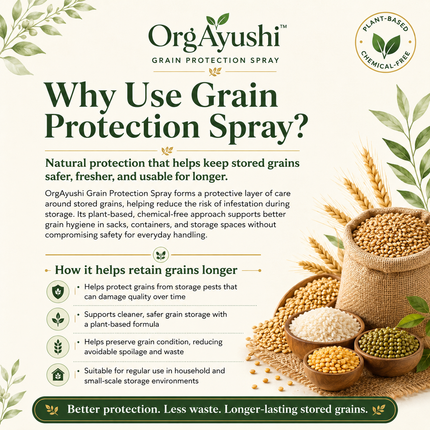 OrgAyushi™
GRAIN PROTECTION SPRAY

PLANT-BASED
CHEMICAL-FREE

Why Use Grain Protection Spray?

Natural protection that helps keep stored grains safer, fresher, and usable for longer.

OrgAyushi Grain Protection Spray forms a protective layer of care around stored grains, helping reduce the risk of infestation during storage. Its plant-based, chemical-free approach supports better grain hygiene in sacks, containers, and storage spaces without compromising safety for everyday handling.

How it helps retain grains longer

• Helps protect grains from storage pests that can damage quality over time

• Supports cleaner, safer grain storage with a plant-based formula

• Helps preserve grain condition, reducing avoidable spoilage and waste

• Suitable for regular use in household and small-scale storage environments

Better protection. Less waste. Longer-lasting stored grains.